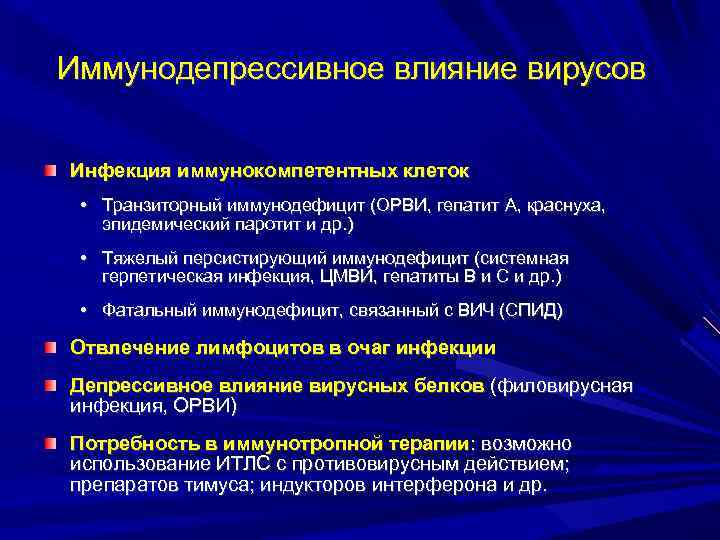 Иммунодепрессивное влияние вирусов

Инфекция иммунокомпетентных клеток

• Транзиторный иммунодефицит (ОРВИ, гепатит А, краснуха, эпидемический паротит и др.)

• Тяжелый персистирующий иммунодефицит (системная герпетическая инфекция, ЦМВИ, гепатиты В и С и др.)

• Фатальный иммунодефицит, связанный с ВИЧ (СПИД)

Отвлечение лимфоцитов в очаг инфекции

Депрессивное влияние вирусных белков (филовирусная инфекция, ОРВИ)

Потребность в иммунотропной терапии: возможно использование ИТЛС с противовирусным действием; препаратов тимуса; индукторов интерферона и др.